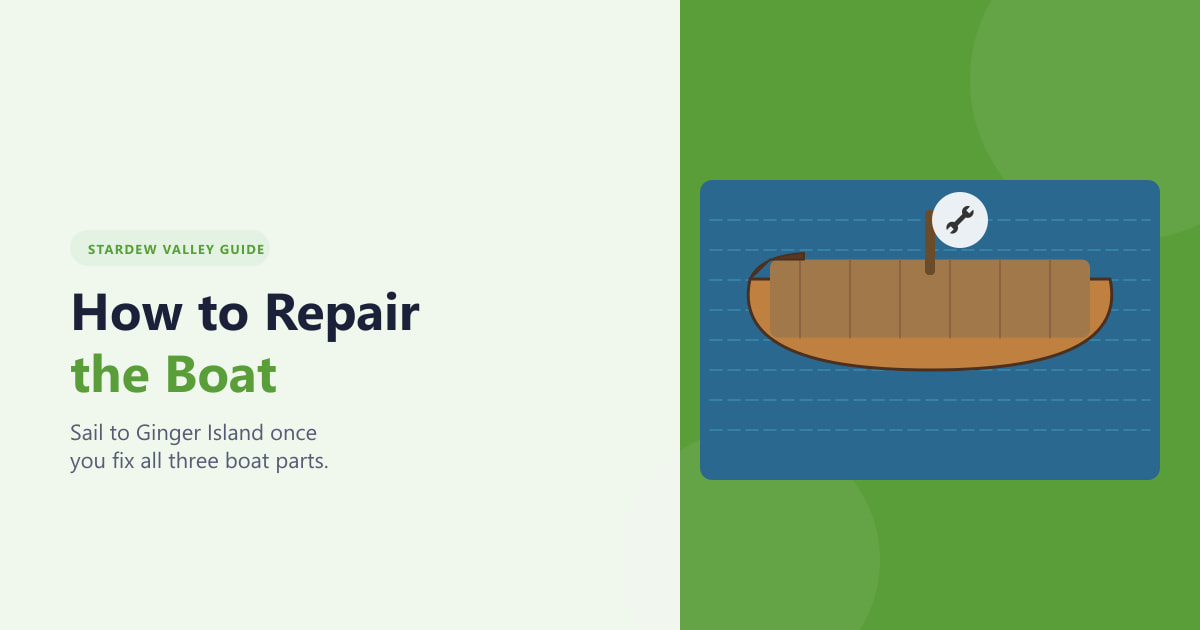 STARDEW VALLEY GUIDE

How to Repair the Boat

Sail to Ginger Island once you fix all three boat parts.